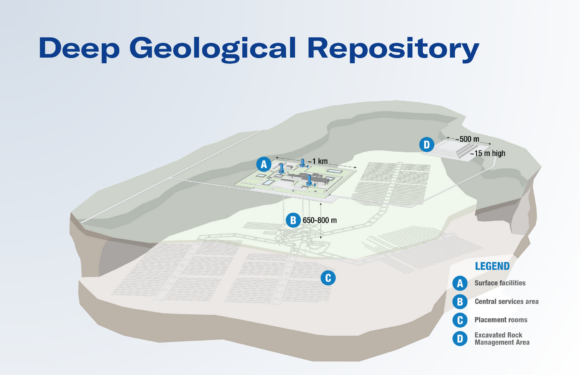 Deep Geological Repository

D ~500 m ~15 m high

A ~1 km

B 650-800 m

C

LEGEND

A Surface facilities

B Central services area

C Placement rooms

D Excavated Rock Management Area